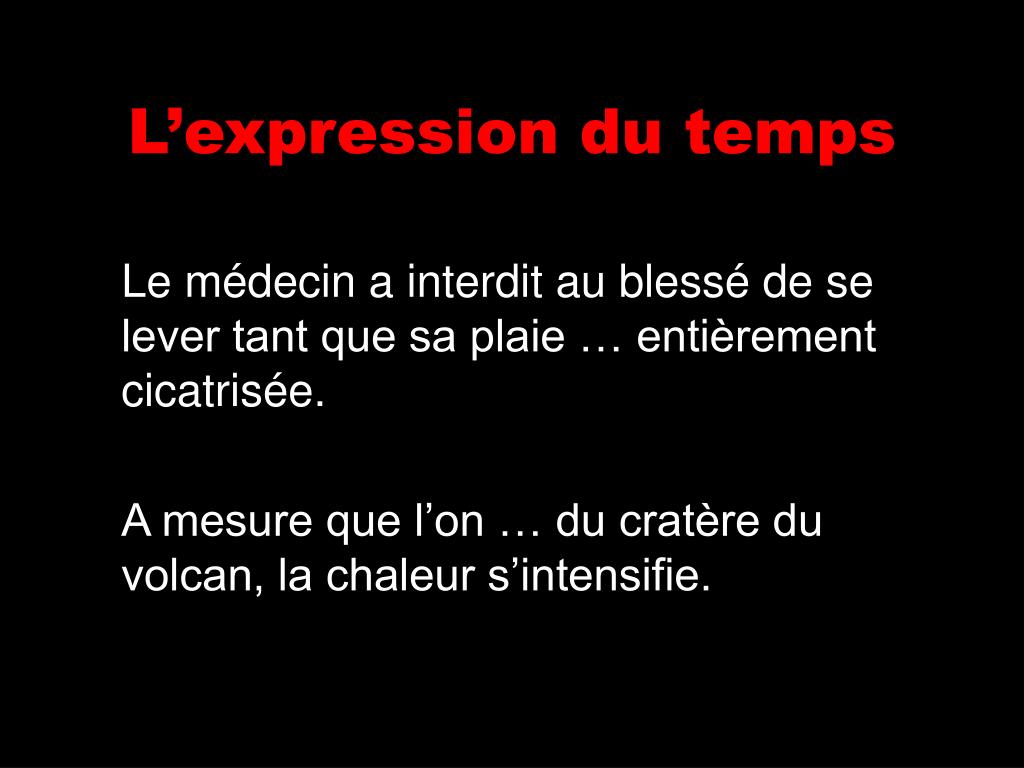 L’expression du temps

Le médecin a interdit au blessé de se lever tant que sa plaie … entièrement cicatrisée.

A mesure que l’on … du cratère du volcan, la chaleur s’intensifie.